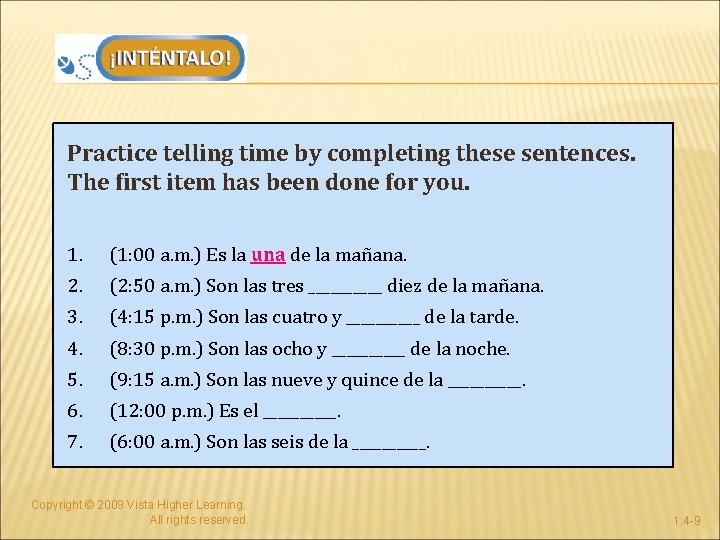 ¡INTÉNTALO!

Practice telling time by completing these sentences. The first item has been done for you.

1. (1:00 a.m.) Es la una de la mañana.
2. (2:50 a.m.) Son las tres ________ diez de la mañana.
3. (4:15 p.m.) Son las cuatro y ________ de la tarde.
4. (8:30 p.m.) Son las ocho y ________ de la noche.
5. (9:15 a.m.) Son las nueve y quince de la ________.
6. (12:00 p.m.) Es el ________.
7. (6:00 a.m.) Son las seis de la ________.

Copyright © 2009 Vista Higher Learning. All rights reserved.

1.4-9